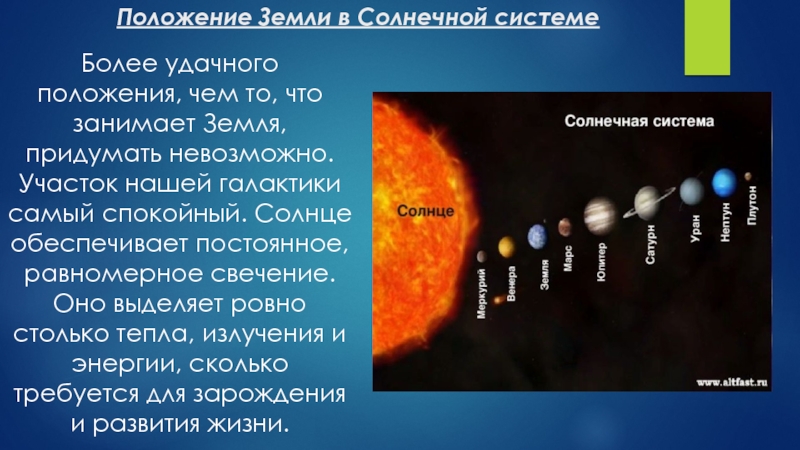 Положение Земли в Солнечной системе

Более удачного положения, чем то, что занимает Земля, придумать невозможно. Участок нашей галактики самый спокойный. Солнце обеспечивает постоянное, равномерное свечение. Оно выделяет ровно столько тепла, излучения и энергии, сколько требуется для зарождения и развития жизни.

Солнечная система

Солнце

Меркурий
Венера
Земля
Марс
Юпитер
Сатурн
Уран
Нептун
Плутон

www.altfast.ru